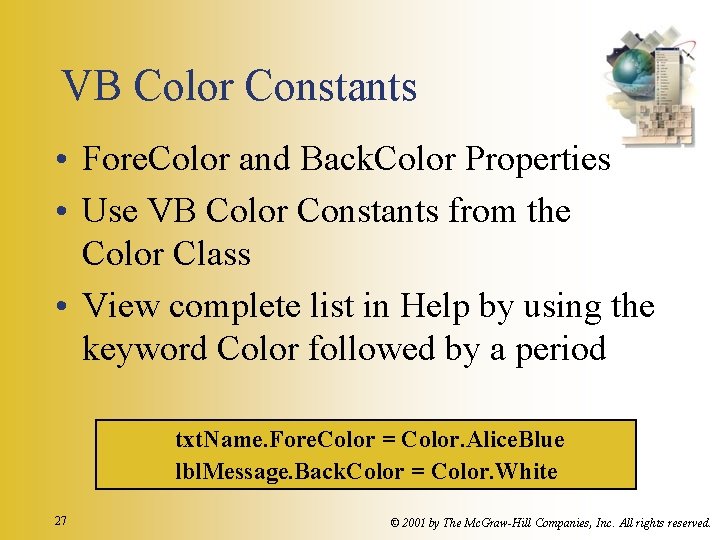 VB Color Constants

• ForeColor and BackColor Properties
• Use VB Color Constants from the Color Class
• View complete list in Help by using the keyword Color followed by a period

txtName.ForeColor = Color.AliceBlue
lblMessage.BackColor = Color.White

27

© 2001 by The McGraw-Hill Companies, Inc. All rights reserved.